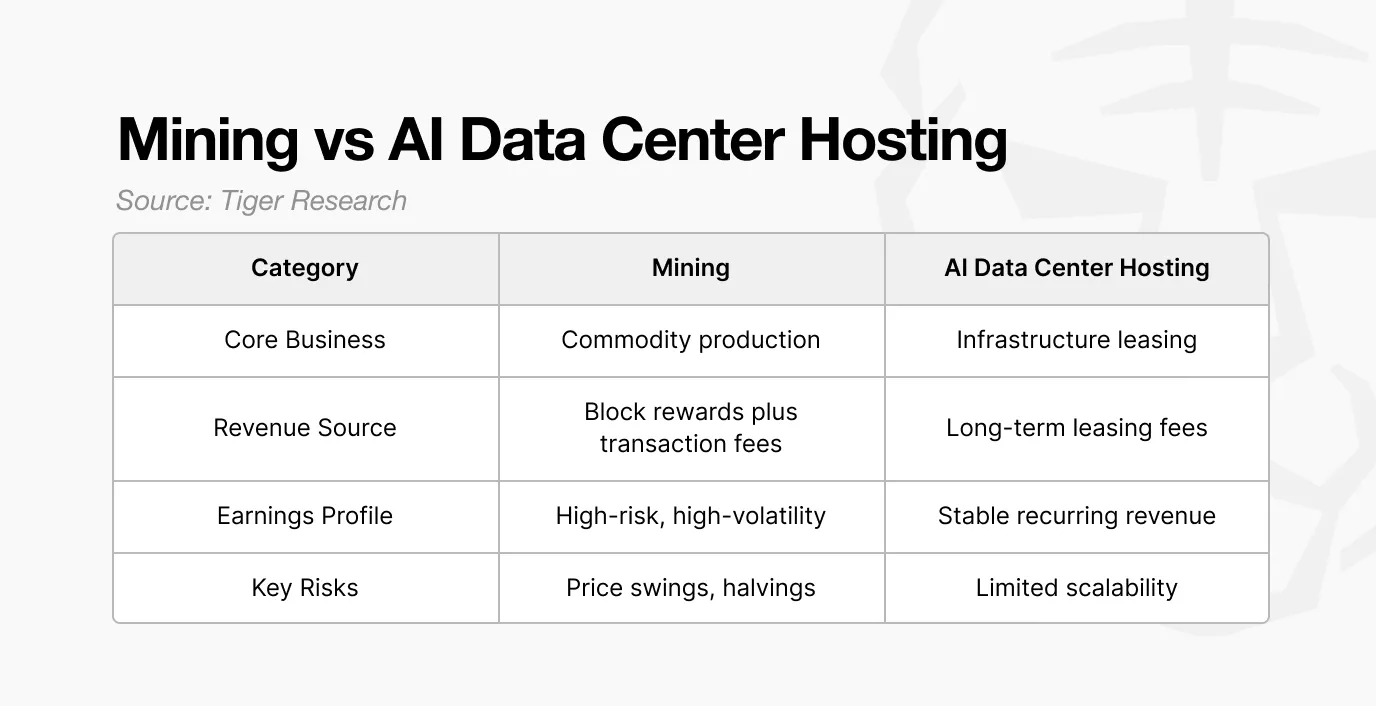 Mining vs AI Data Center Hosting

Source: Tiger Research

| Category | Mining | AI Data Center Hosting |
|---|---|---|
| Core Business | Commodity production | Infrastructure leasing |
| Revenue Source | Block rewards plus transaction fees | Long-term leasing fees |
| Earnings Profile | High-risk, high-volatility | Stable recurring revenue |
| Key Risks | Price swings, halvings | Limited scalability |